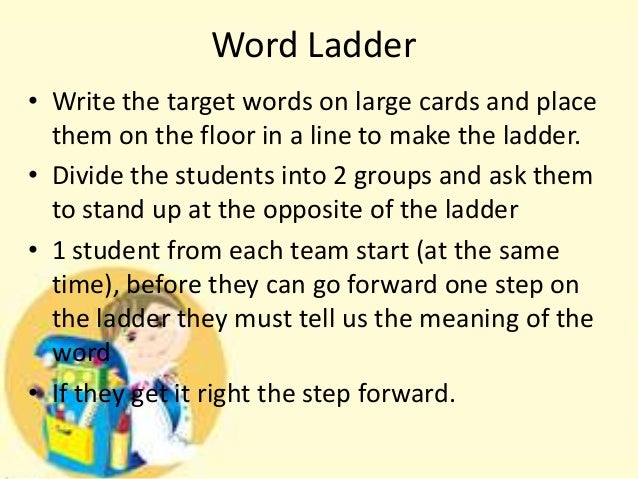 Word Ladder

• Write the target words on large cards and place them on the floor in a line to make the ladder.
• Divide the students into 2 groups and ask them to stand up at the opposite of the ladder
• 1 student from each team start (at the same time), before they can go forward one step on the ladder they must tell us the meaning of the word
• If they get it right the step forward.